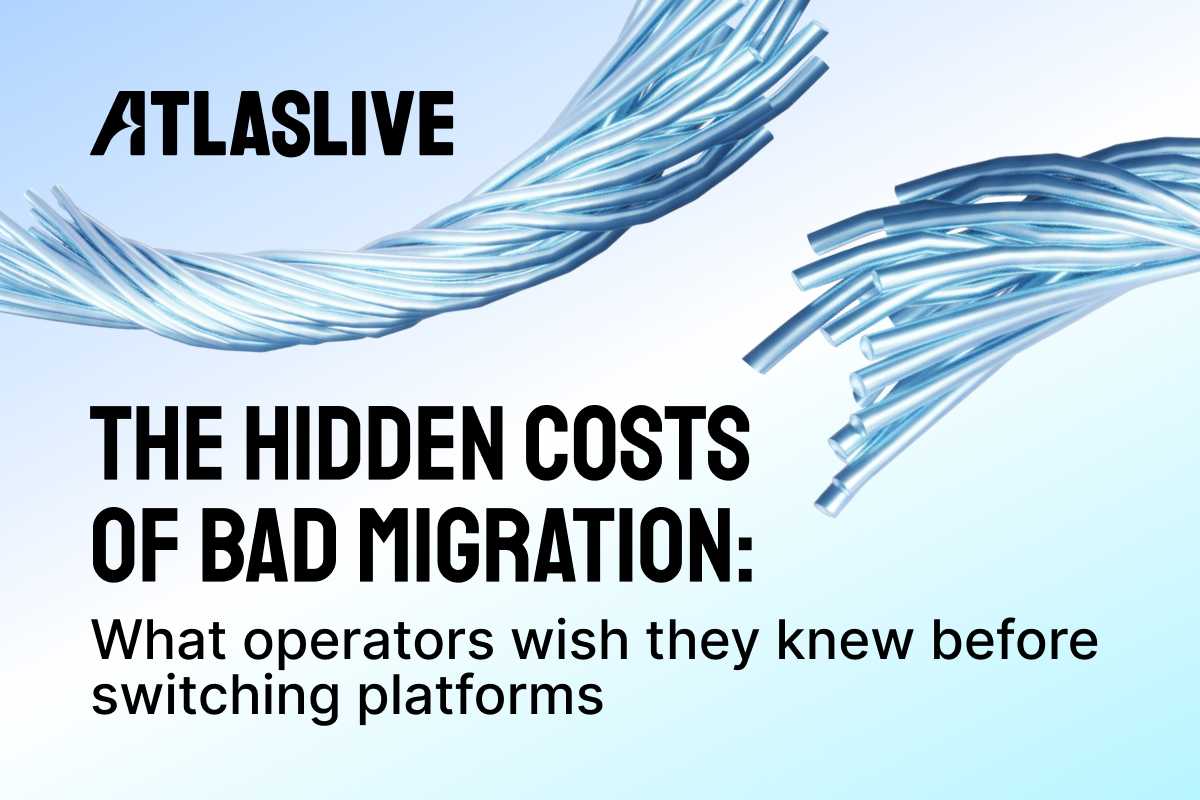 ATLASLIVE

THE HIDDEN COSTS OF BAD MIGRATION:

What operators wish they knew before switching platforms